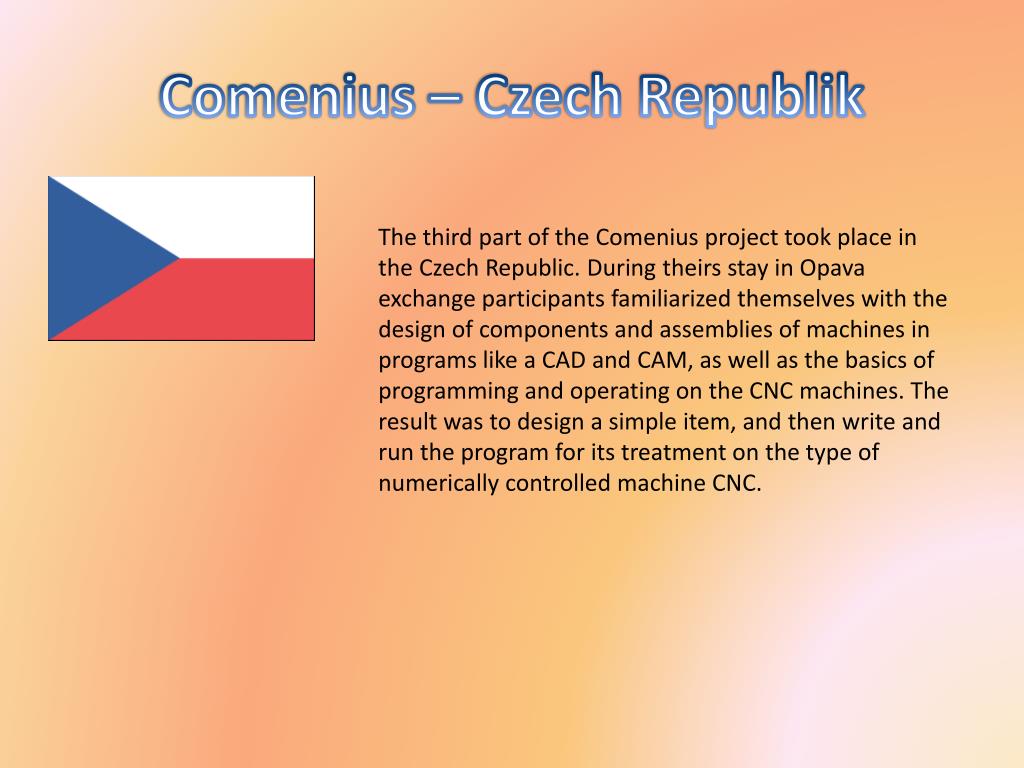 Comenius – Czech Republik

The third part of the Comenius project took place in the Czech Republic. During theirs stay in Opava exchange participants familiarized themselves with the design of components and assemblies of machines in programs like a CAD and CAM, as well as the basics of programming and operating on the CNC machines. The result was to design a simple item, and then write and run the program for its treatment on the type of numerically controlled machine CNC.